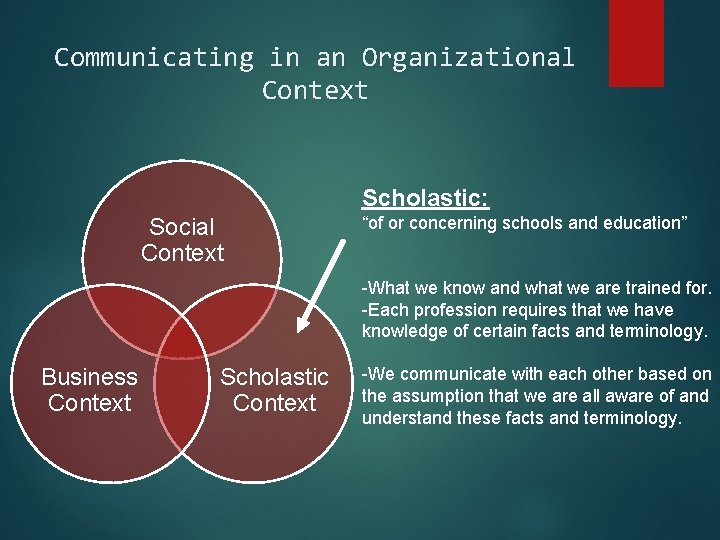 Communicating in an Organizational Context

Social Context

Business Context

Scholastic Context

Scholastic:
“of or concerning schools and education”

-What we know and what we are trained for.
-Each profession requires that we have knowledge of certain facts and terminology.

-We communicate with each other based on the assumption that we are all aware of and understand these facts and terminology.